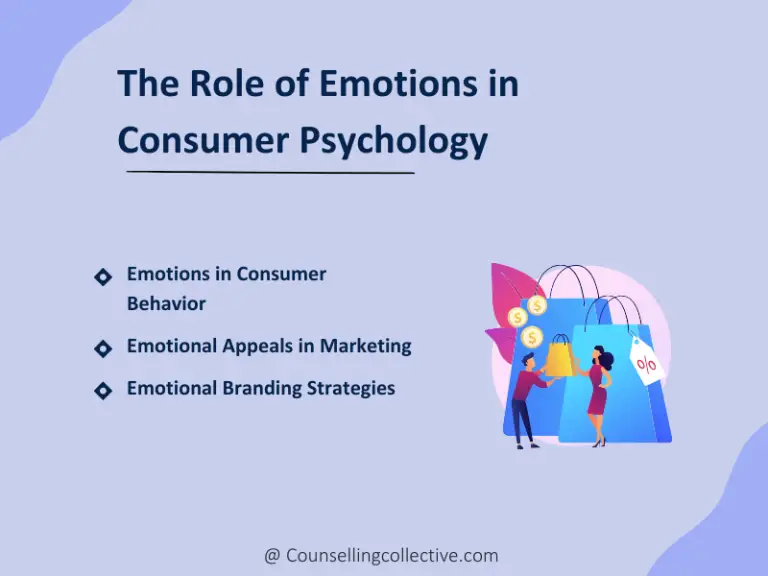 The Role of Emotions in Consumer Psychology

Emotions in Consumer Behavior

Emotional Appeals in Marketing

Emotional Branding Strategies

$ $ $

%

@ Counsellingcollective.com